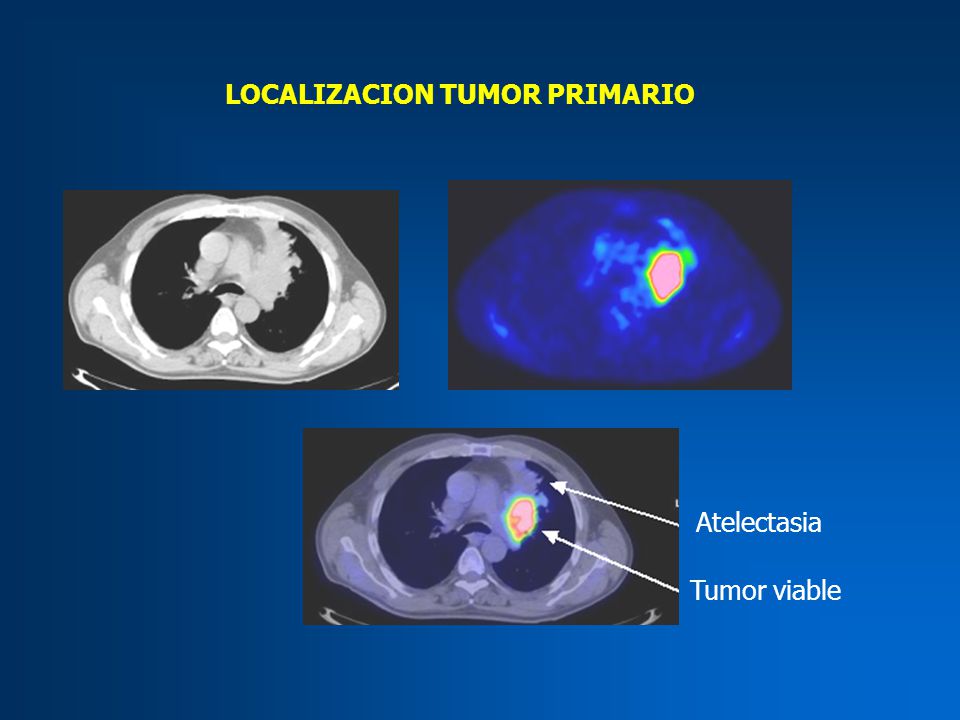 LOCALIZACION TUMOR PRIMARIO

Atelectasia

Tumor viable